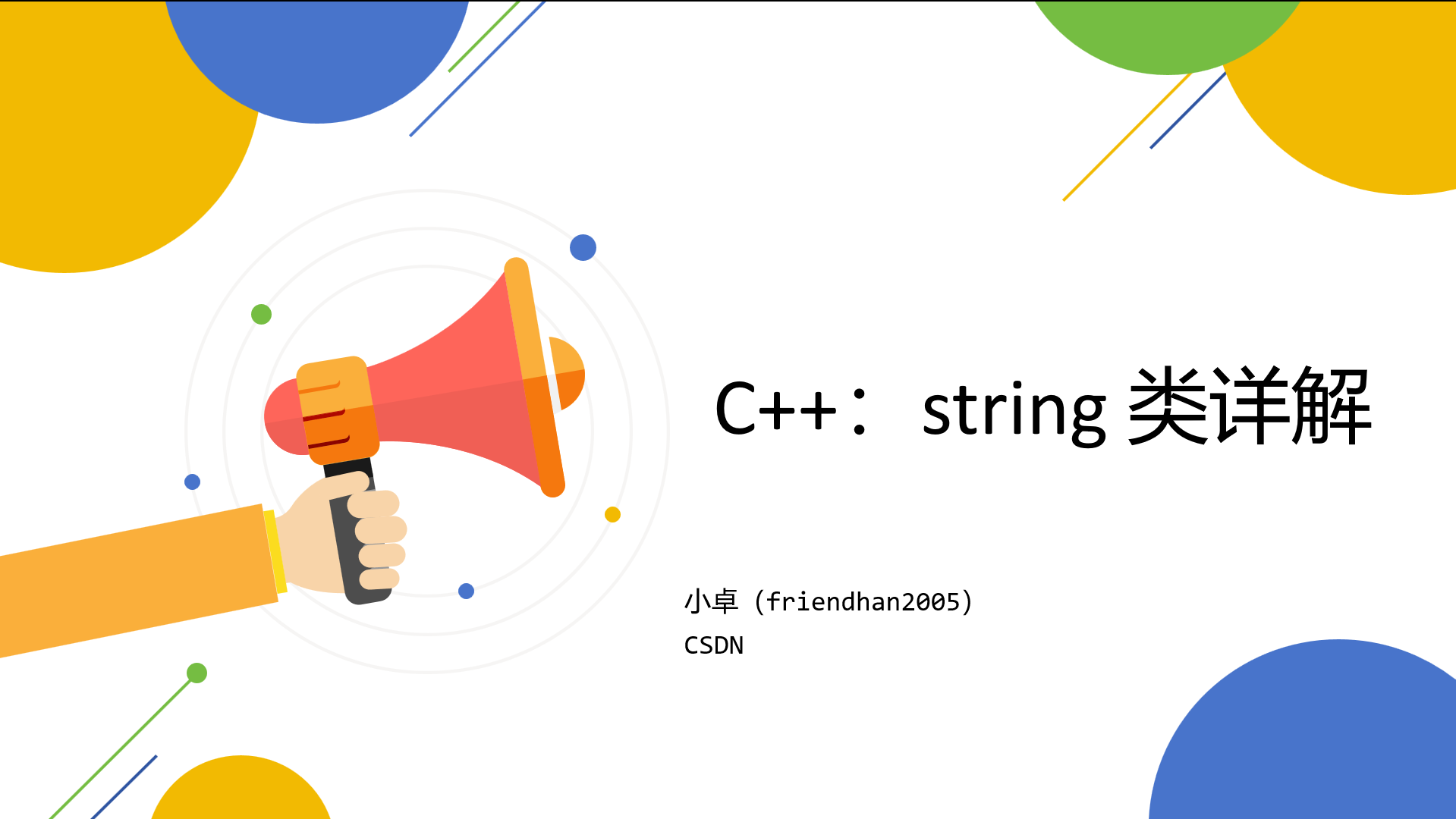 C++： string 类详解

小卓（friendhan2005)

CSDN